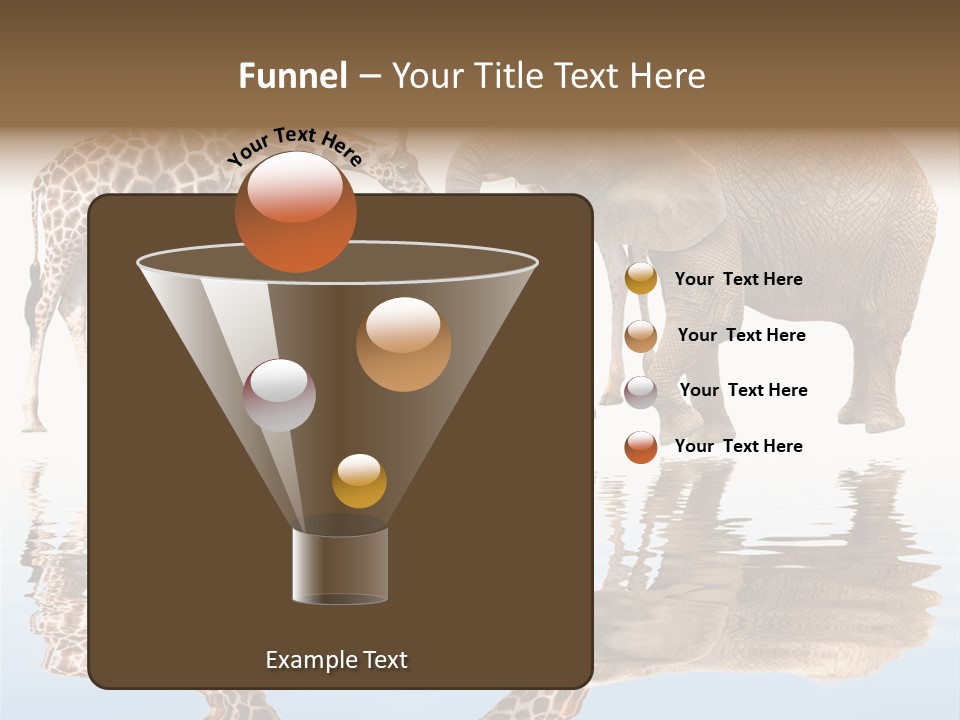 Funnel – Your Title Text Here

Your Text Here

Your Text Here

Your Text Here

Your Text Here

Your Text Here

Example Text